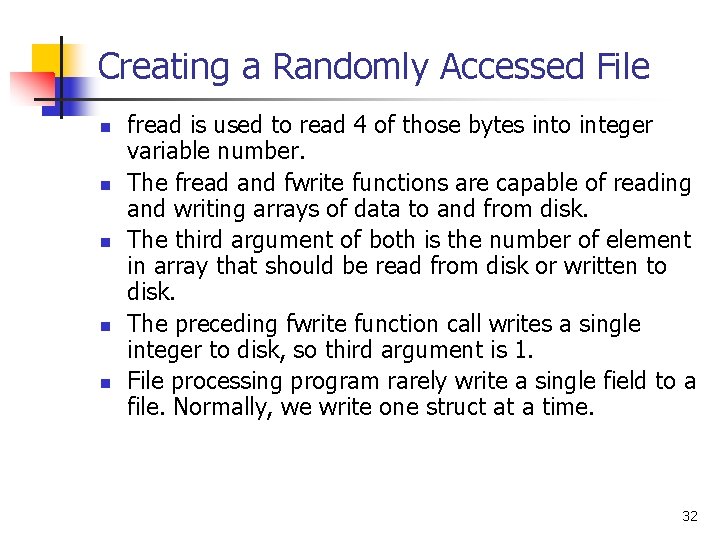 Creating a Randomly Accessed File

- fread is used to read 4 of those bytes into integer variable number.
- The fread and fwrite functions are capable of reading and writing arrays of data to and from disk.
- The third argument of both is the number of element in array that should be read from disk or written to disk.
- The preceding fwrite function call writes a single integer to disk, so third argument is 1.
- File processing program rarely write a single field to a file. Normally, we write one struct at a time.

32